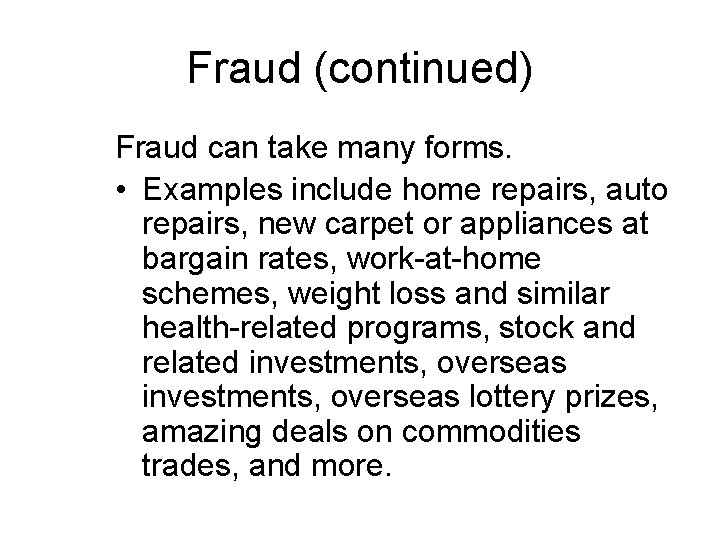 Fraud (continued)

Fraud can take many forms.

• Examples include home repairs, auto repairs, new carpet or appliances at bargain rates, work-at-home schemes, weight loss and similar health-related programs, stock and related investments, overseas investments, overseas lottery prizes, amazing deals on commodities trades, and more.